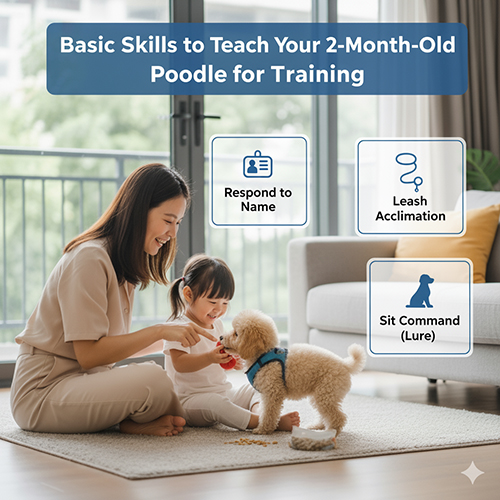 Basic Skills to Teach Your 2-Month-Old Poodle for Training

Respond to Name

Leash Acclimation

Sit Command (Lure)